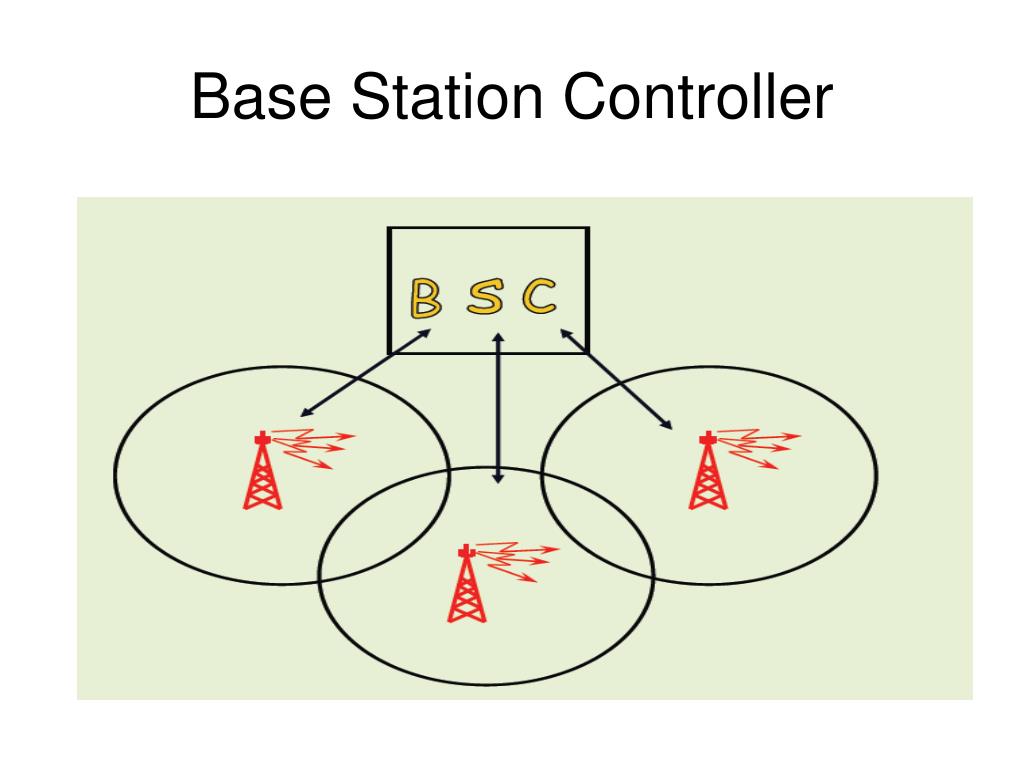 Base Station Controller

B S C